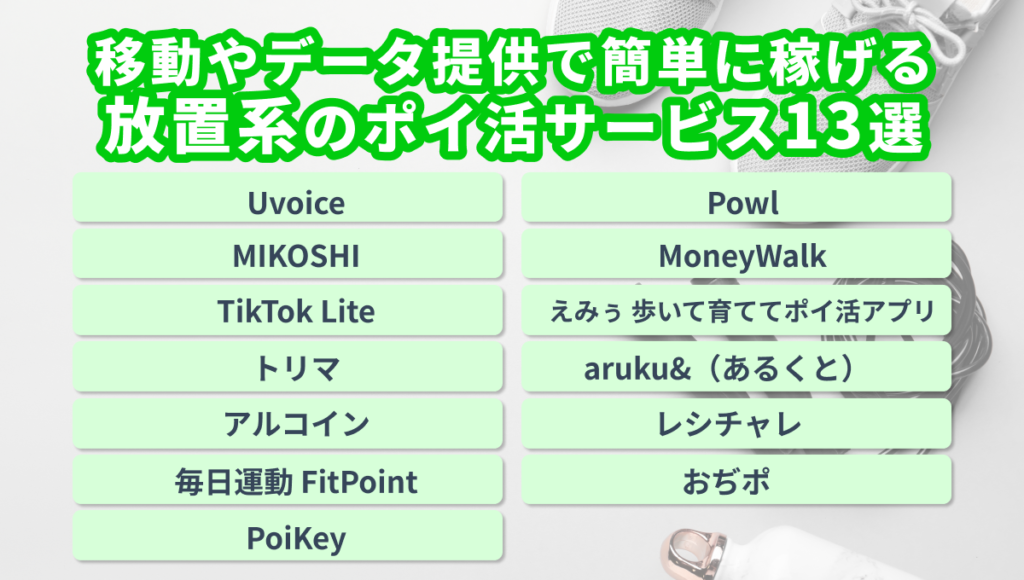 移動やデータ提供で簡単に稼げる
放置系のポイ活サービス13選

Uvoice

MIKOSHI

TikTok Lite

トリマ

アルコイン

毎日運動 FitPoint

PoiKey

Powl

MoneyWalk

えみぅ 歩いて育ててポイ活アプリ

aruku&（あるくと）

レシチャレ

おぢポ